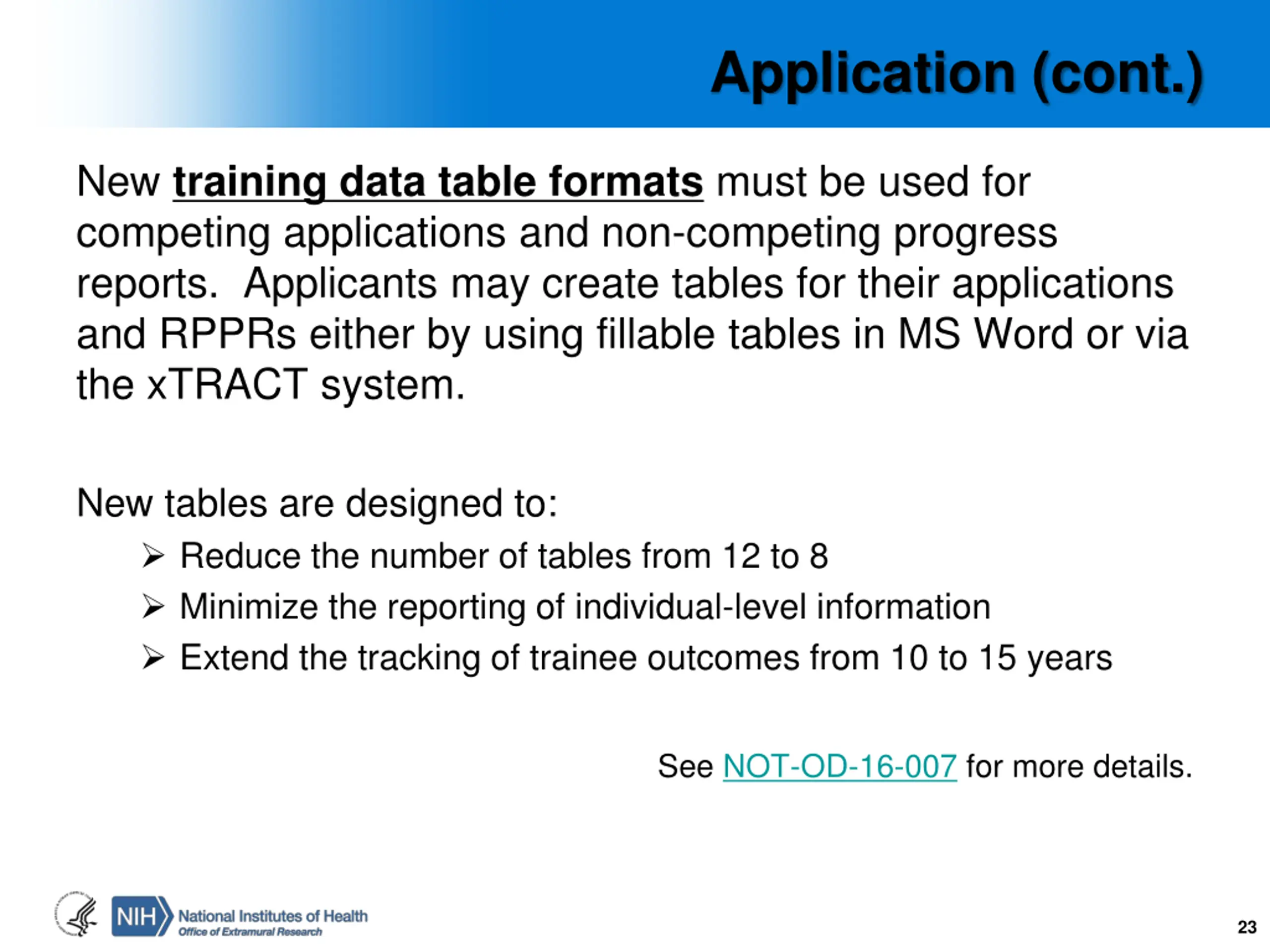 Application (cont.)

New training data table formats must be used for competing applications and non-competing progress reports.  Applicants may create tables for their applications and RPPRs either by using fillable tables in MS Word or via the xTRACT system.

New tables are designed to:

➢ Reduce the number of tables from 12 to 8
➢ Minimize the reporting of individual-level information
➢ Extend the tracking of trainee outcomes from 10 to 15 years

See NOT-OD-16-007 for more details.

NIH National Institutes of Health
Office of Extramural Research

23